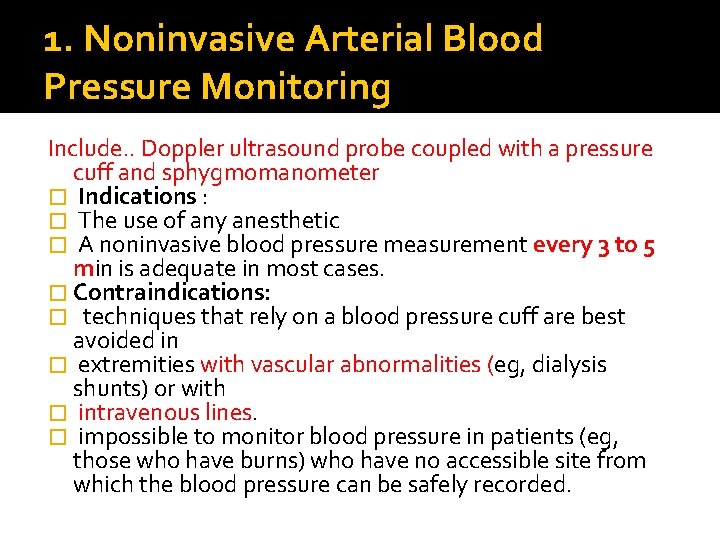 1. Noninvasive Arterial Blood Pressure Monitoring

Include.. Doppler ultrasound probe coupled with a pressure cuff and sphygmomanometer
□ Indications :
□ The use of any anesthetic
□ A noninvasive blood pressure measurement every 3 to 5 min is adequate in most cases.
□ Contraindications:
□ techniques that rely on a blood pressure cuff are best avoided in
□ extremities with vascular abnormalities (eg, dialysis shunts) or with
□ intravenous lines.
□ impossible to monitor blood pressure in patients (eg, those who have burns) who have no accessible site from which the blood pressure can be safely recorded.